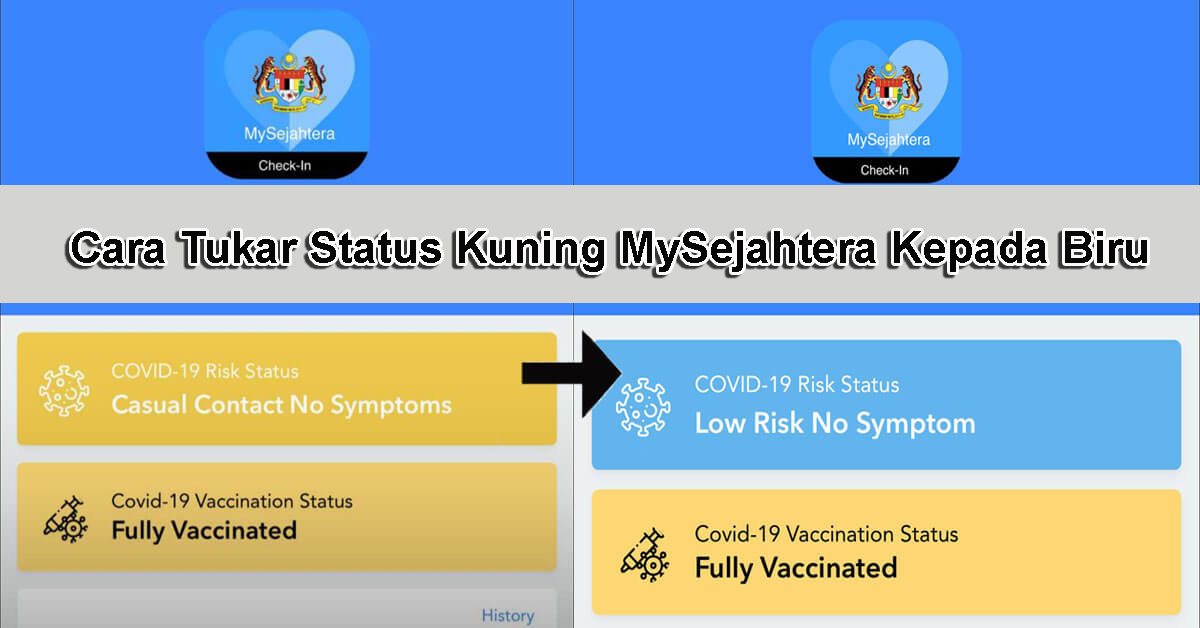 MySejahtera
Check-In

MySejahtera
Check-In

Cara Tukar Status Kuning MySejahtera Kepada Biru

COVID-19 Risk Status
Casual Contact No Symptoms

Covid-19 Vaccination Status
Fully Vaccinated

History

COVID-19 Risk Status
Low Risk No Symptom

Covid-19 Vaccination Status
Fully Vaccinated